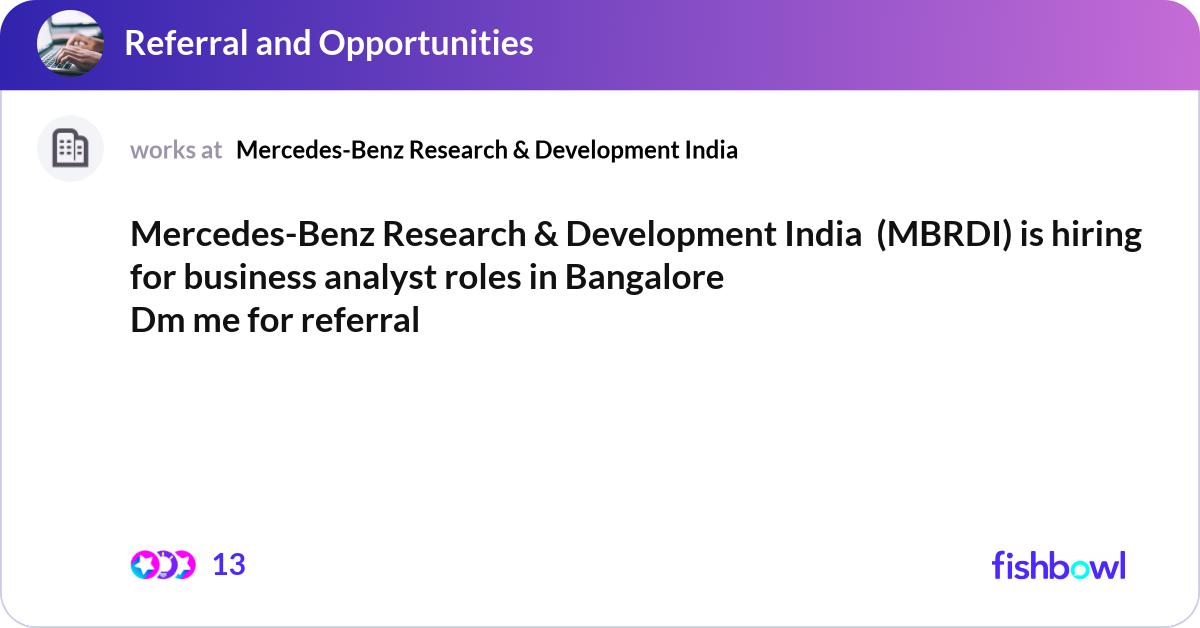 Referral and Opportunities

works at Mercedes-Benz Research & Development India

Mercedes-Benz Research & Development India (MBRDI) is hiring for business analyst roles in Bangalore
Dm me for referral

13

fishbowl